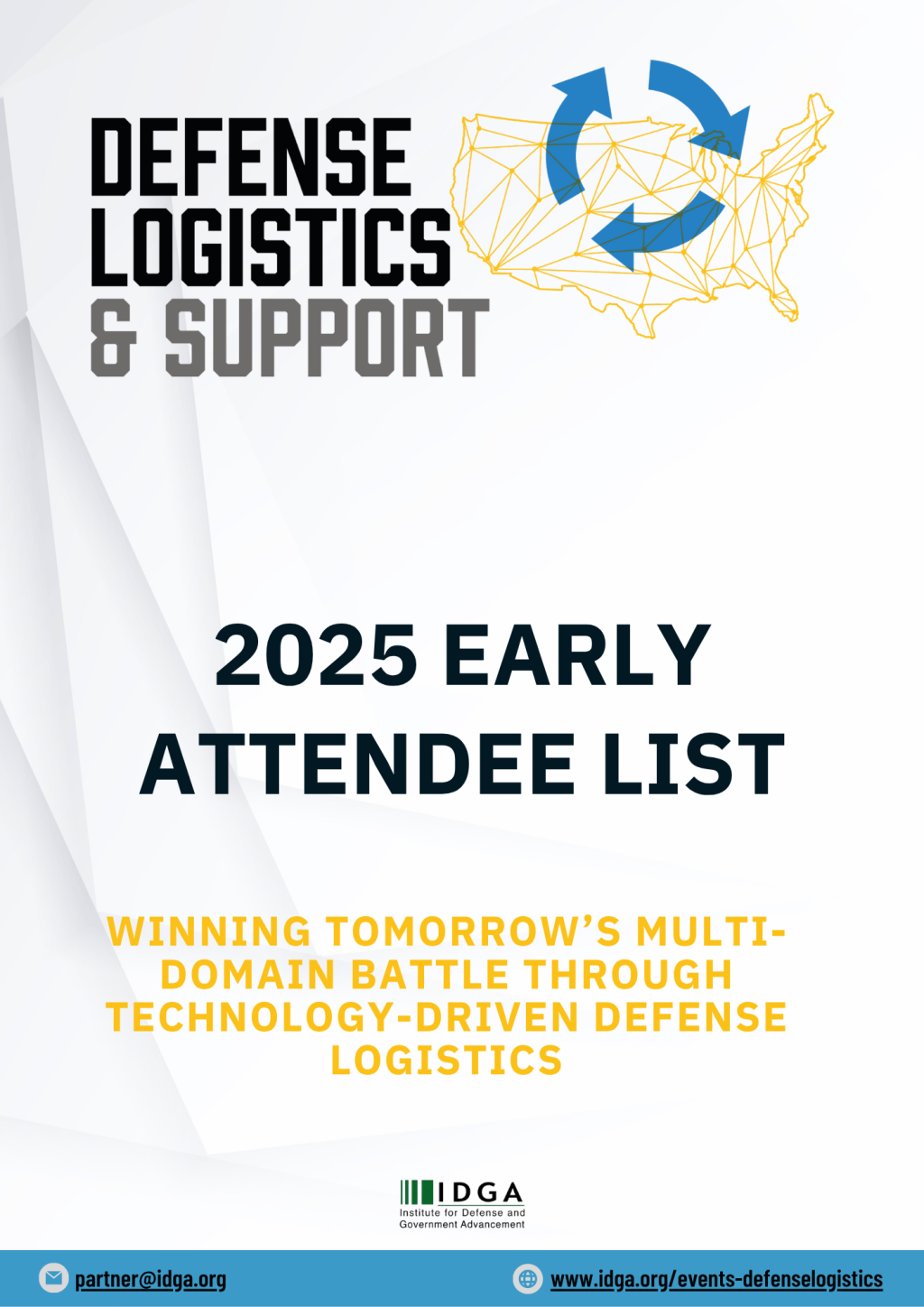 DEFENSE LOGISTICS & SUPPORT

2025 EARLY ATTENDEE LIST

WINNING TOMORROW'S MULTI-DOMAIN BATTLE THROUGH TECHNOLOGY-DRIVEN DEFENSE LOGISTICS

IDGA
Institute for Defense and Government Advancement

partner@idga.org

www.idga.org/events-defenselogistics